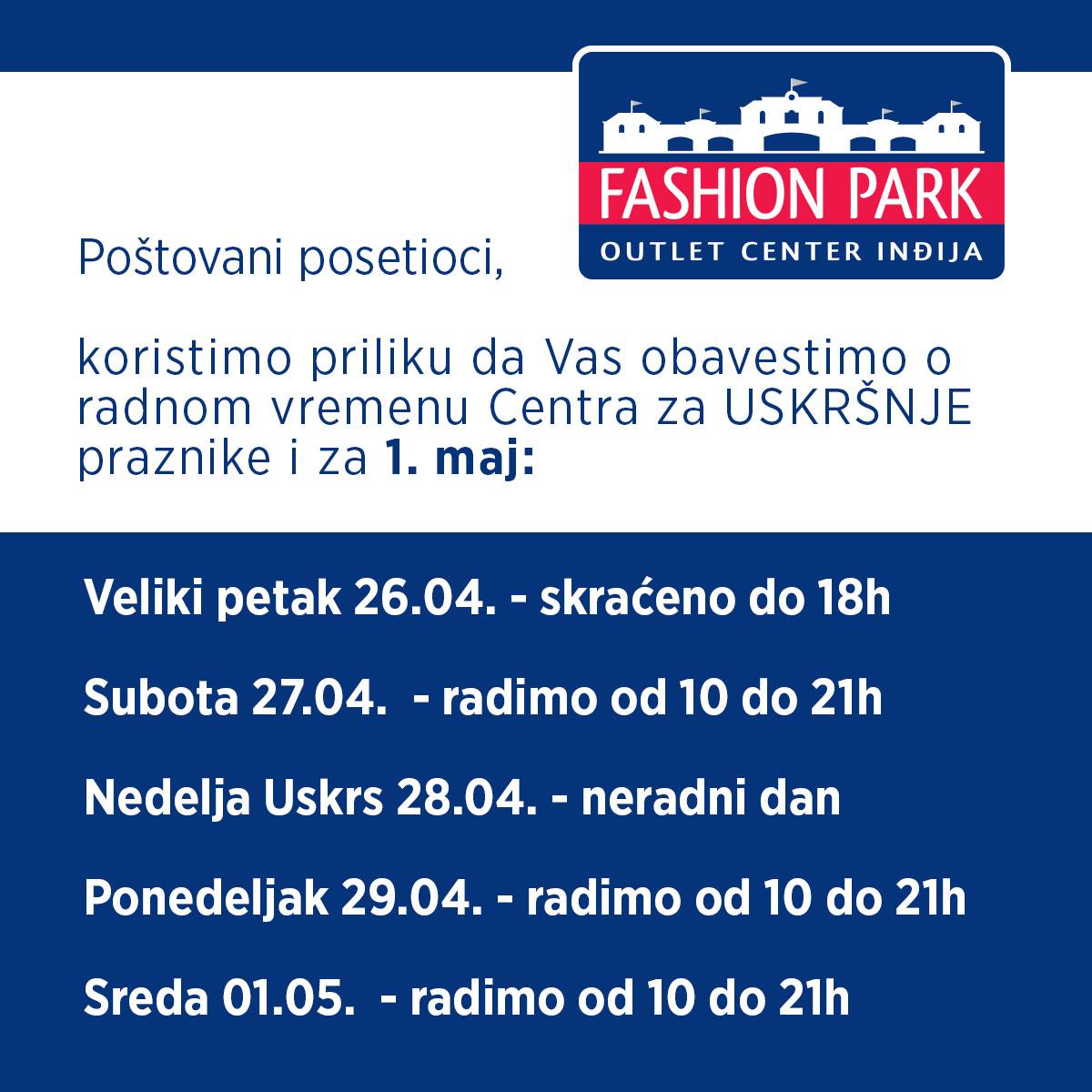 FASHION PARK
OUTLET CENTER INĐIJA

Poštovani posetioci,

koristimo priliku da Vas obavestimo o radnom vremenu Centra za USKRŠNJE praznike i za 1. maj:

Veliki petak 26.04. - skraćeno do 18h

Subota 27.04. - radimo od 10 do 21h

Nedelja Uskrs 28.04. - neradni dan

Ponedeljak 29.04. - radimo od 10 do 21h

Sreda 01.05. - radimo od 10 do 21h